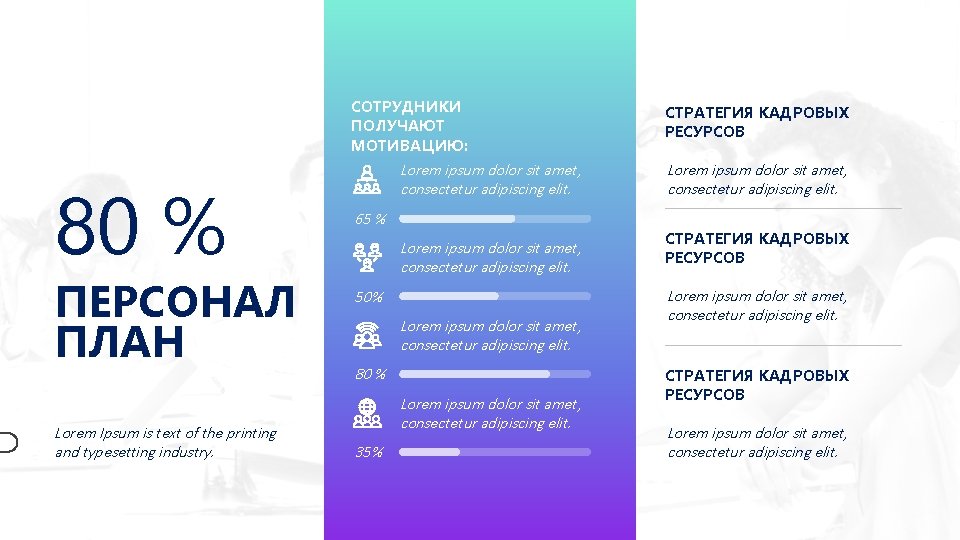 80 %

ПЕРСОНАЛ ПЛАН

Lorem Ipsum is text of the printing and typesetting industry.

СОТРУДНИКИ ПОЛУЧАЮТ МОТИВАЦИЮ:

Lorem ipsum dolor sit amet, consectetur adipiscing elit.

65 %

Lorem ipsum dolor sit amet, consectetur adipiscing elit.

50%

Lorem ipsum dolor sit amet, consectetur adipiscing elit.

80 %

Lorem ipsum dolor sit amet, consectetur adipiscing elit.

35%

СТРАТЕГИЯ КАДРОВЫХ РЕСУРСОВ

Lorem ipsum dolor sit amet, consectetur adipiscing elit.

СТРАТЕГИЯ КАДРОВЫХ РЕСУРСОВ

Lorem ipsum dolor sit amet, consectetur adipiscing elit.

СТРАТЕГИЯ КАДРОВЫХ РЕСУРСОВ

Lorem ipsum dolor sit amet, consectetur adipiscing elit.